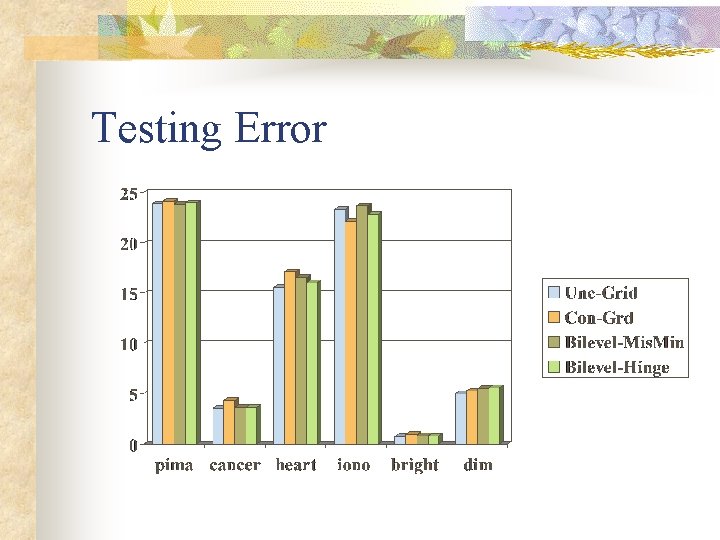 Testing Error

25
20
15
10
5
0

pima cancer heart iono bright dim

Unc-Grid
Con-Grd
Bilevel-MisMin
Bilevel-Hinge